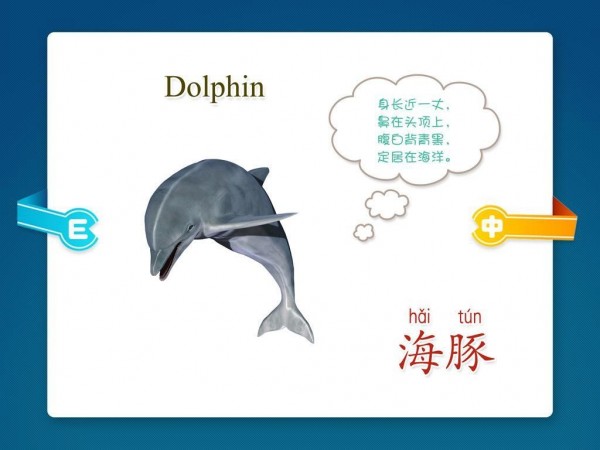 Dolphin

身长近一丈，
鼻在头顶上，
腹白背青黑，
定居在海洋。

E

中

hǎi tún
海豚